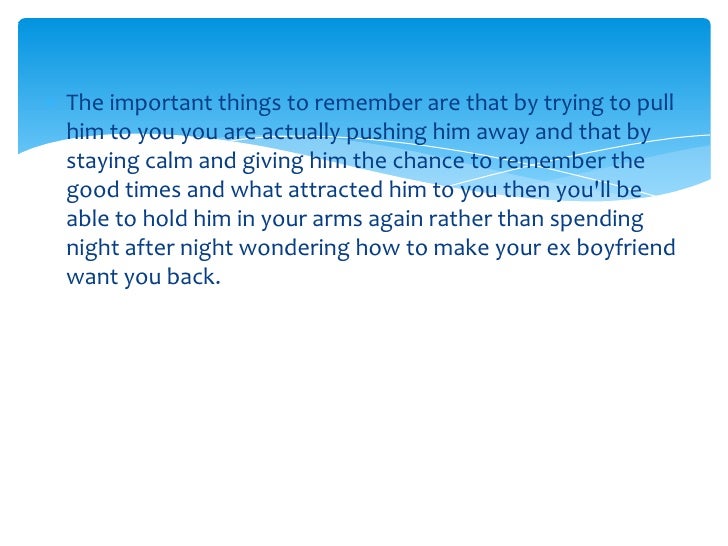 The important things to remember are that by trying to pull him to you you are actually pushing him away and that by staying calm and giving him the chance to remember the good times and what attracted him to you then you'll be able to hold him in your arms again rather than spending night after night wondering how to make your ex boyfriend want you back.